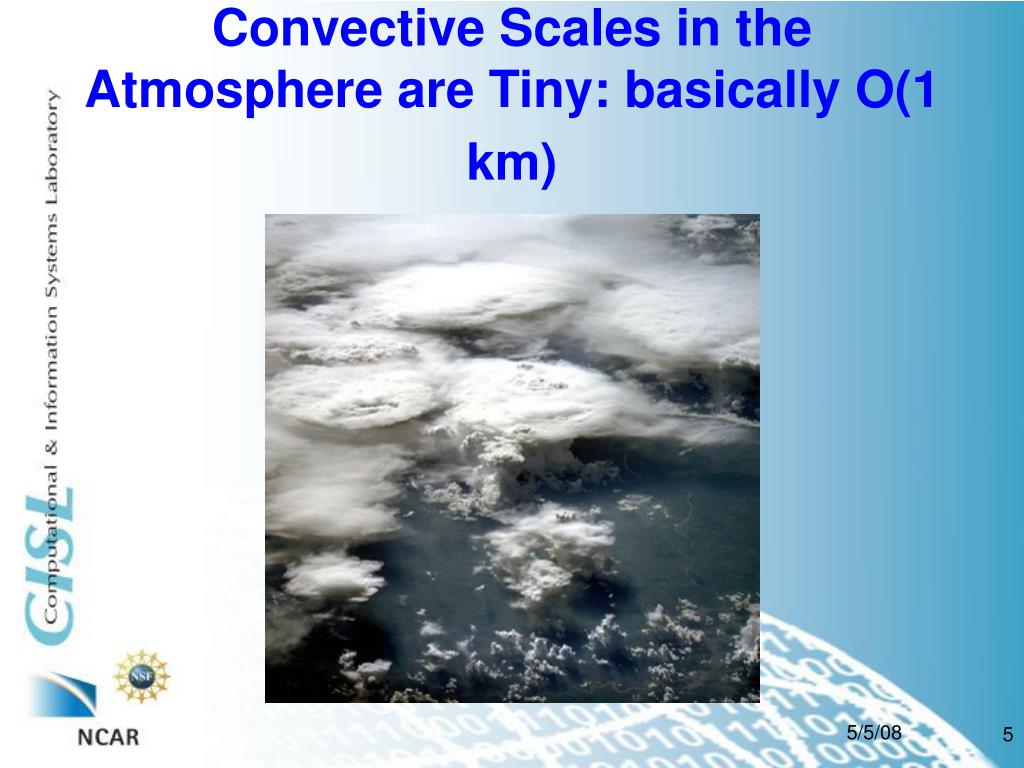 Convective Scales in the Atmosphere are Tiny: basically O(1 km)

CISL Computational & Information Systems Laboratory

NSF

NCAR

5/5/08

5